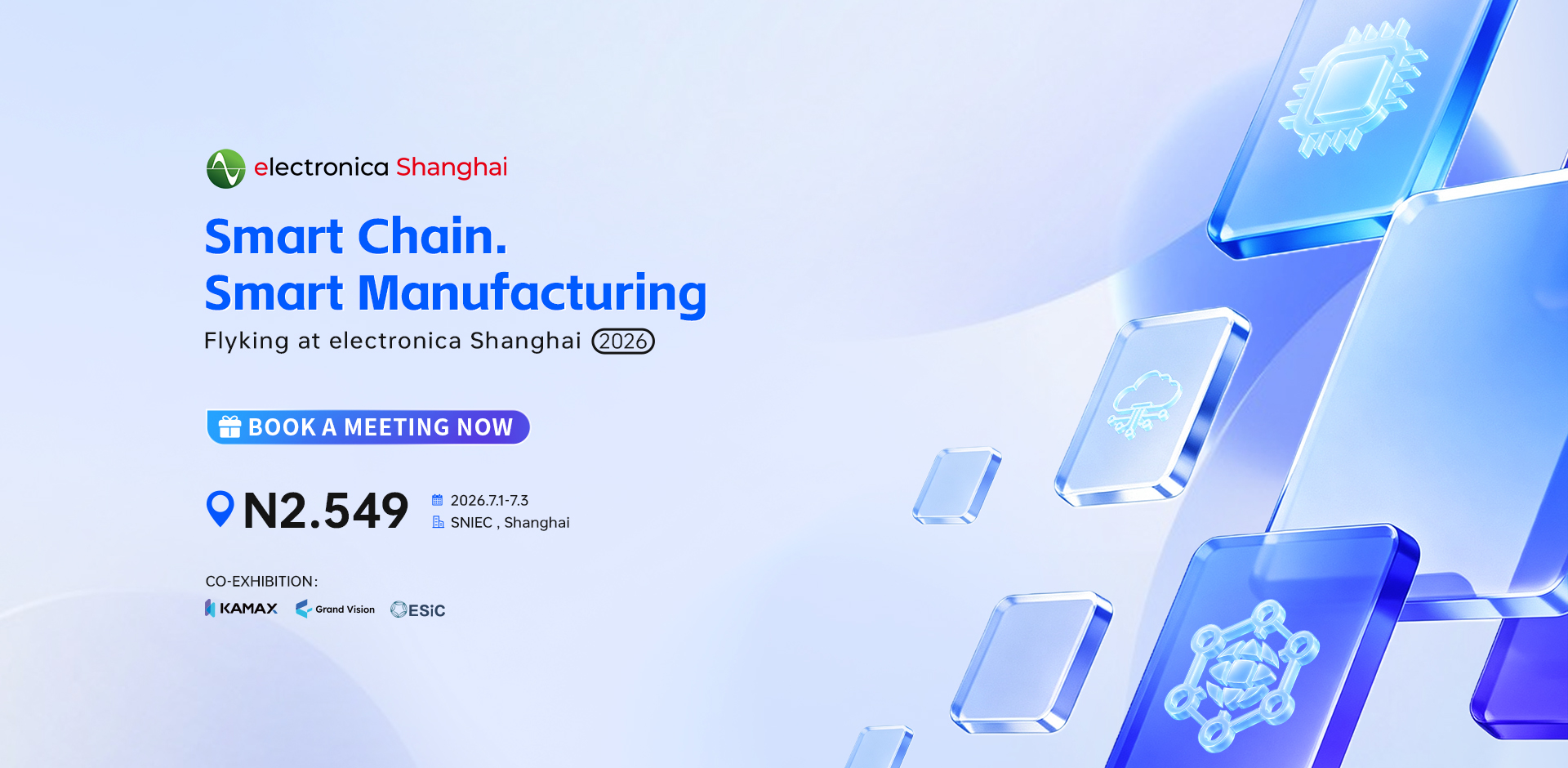 electronica Shanghai

Smart Chain.
Smart Manufacturing

Flyking at electronica Shanghai 2026

BOOK A MEETING NOW

N2.549

2026.7.1-7.3
SNIEC , Shanghai

CO-EXHIBITION:

KAMAX Grand Vision ESiC